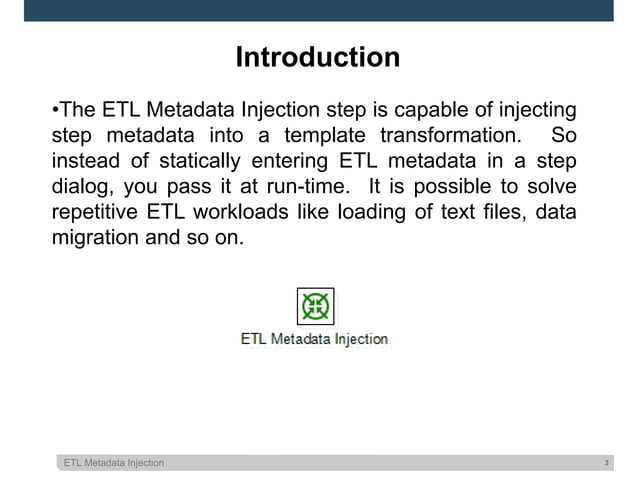 Introduction

•The ETL Metadata Injection step is capable of injecting step metadata into a template transformation. So instead of statically entering ETL metadata in a step dialog, you pass it at run-time. It is possible to solve repetitive ETL workloads like loading of text files, data migration and so on.

ETL Metadata Injection

ETL Metadata Injection

3